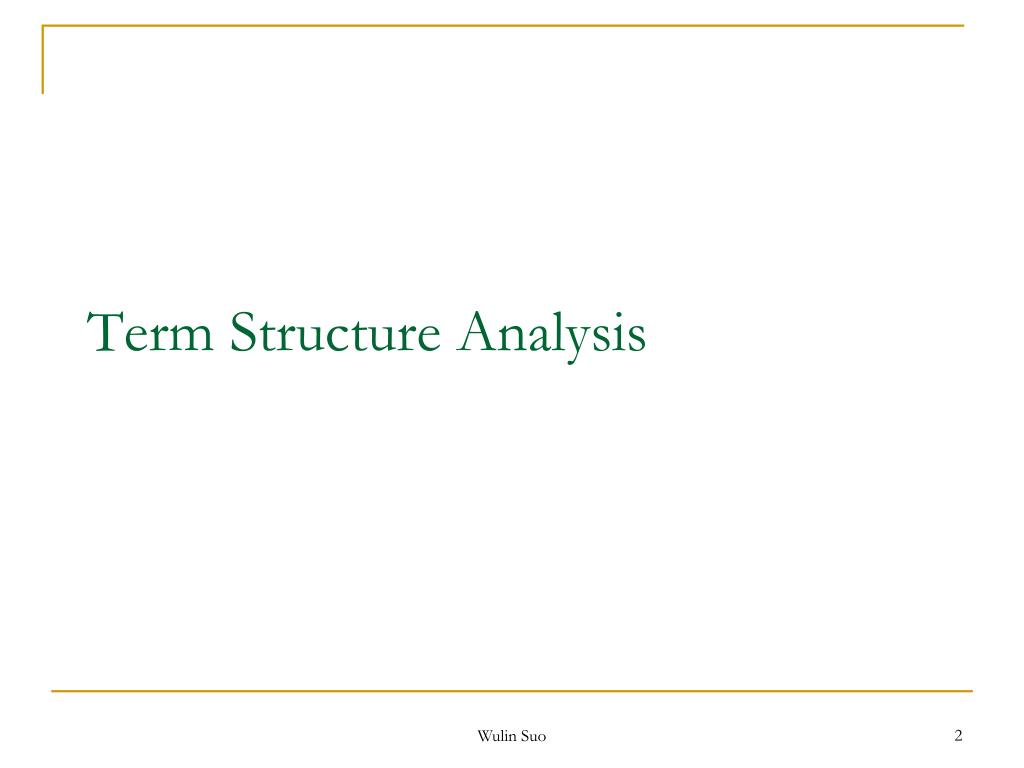 Term Structure Analysis

Wulin Suo

2